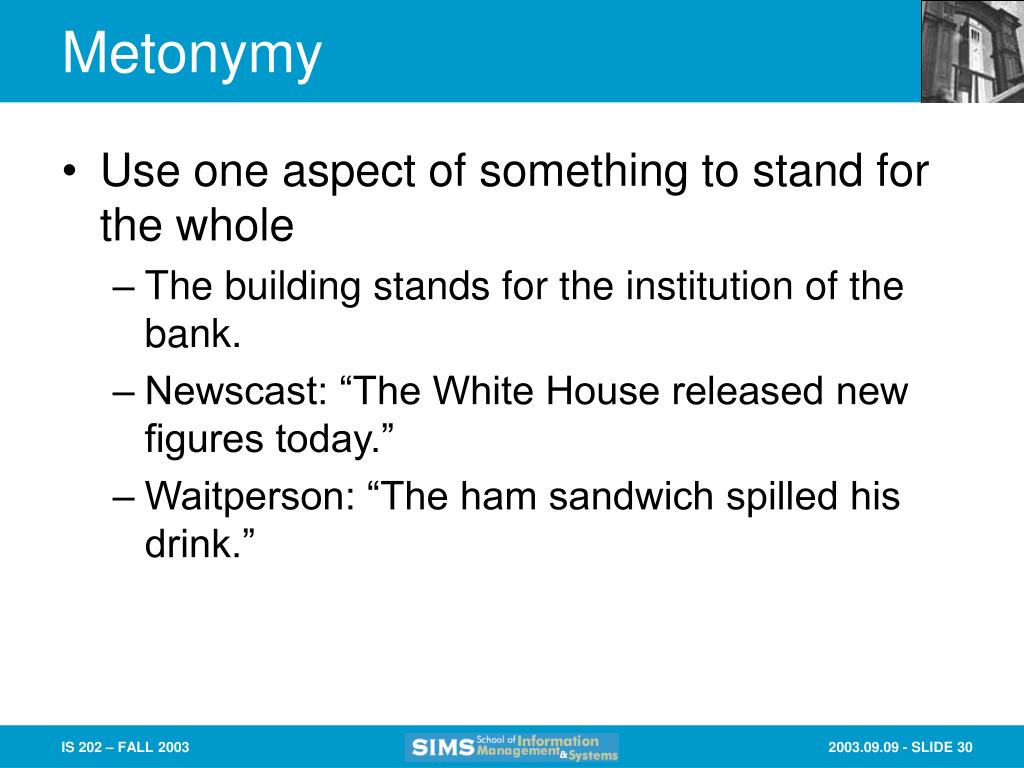 Metonymy

• Use one aspect of something to stand for the whole
– The building stands for the institution of the bank.
– Newscast: “The White House released new figures today.”
– Waitperson: “The ham sandwich spilled his drink.”

IS 202 – FALL 2003

SIMS School of Information Management & Systems

2003.09.09 - SLIDE 30